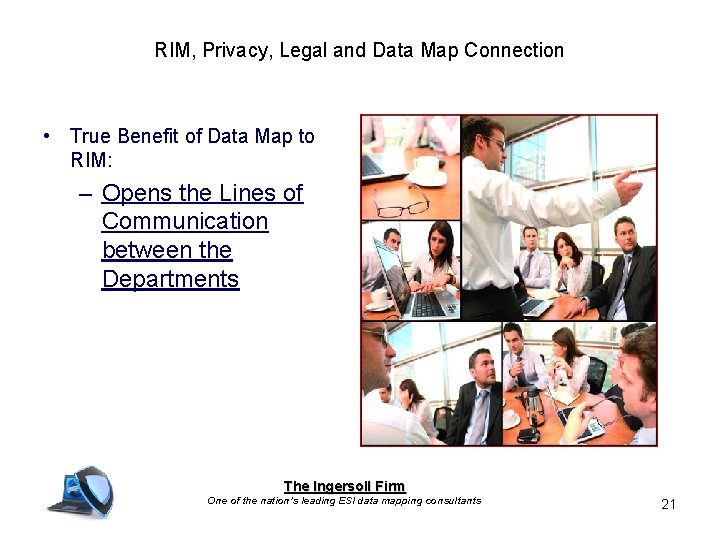 RIM, Privacy, Legal and Data Map Connection

• True Benefit of Data Map to RIM:

– Opens the Lines of Communication between the Departments

The Ingersoll Firm
One of the nation's leading ESI data mapping consultants

21